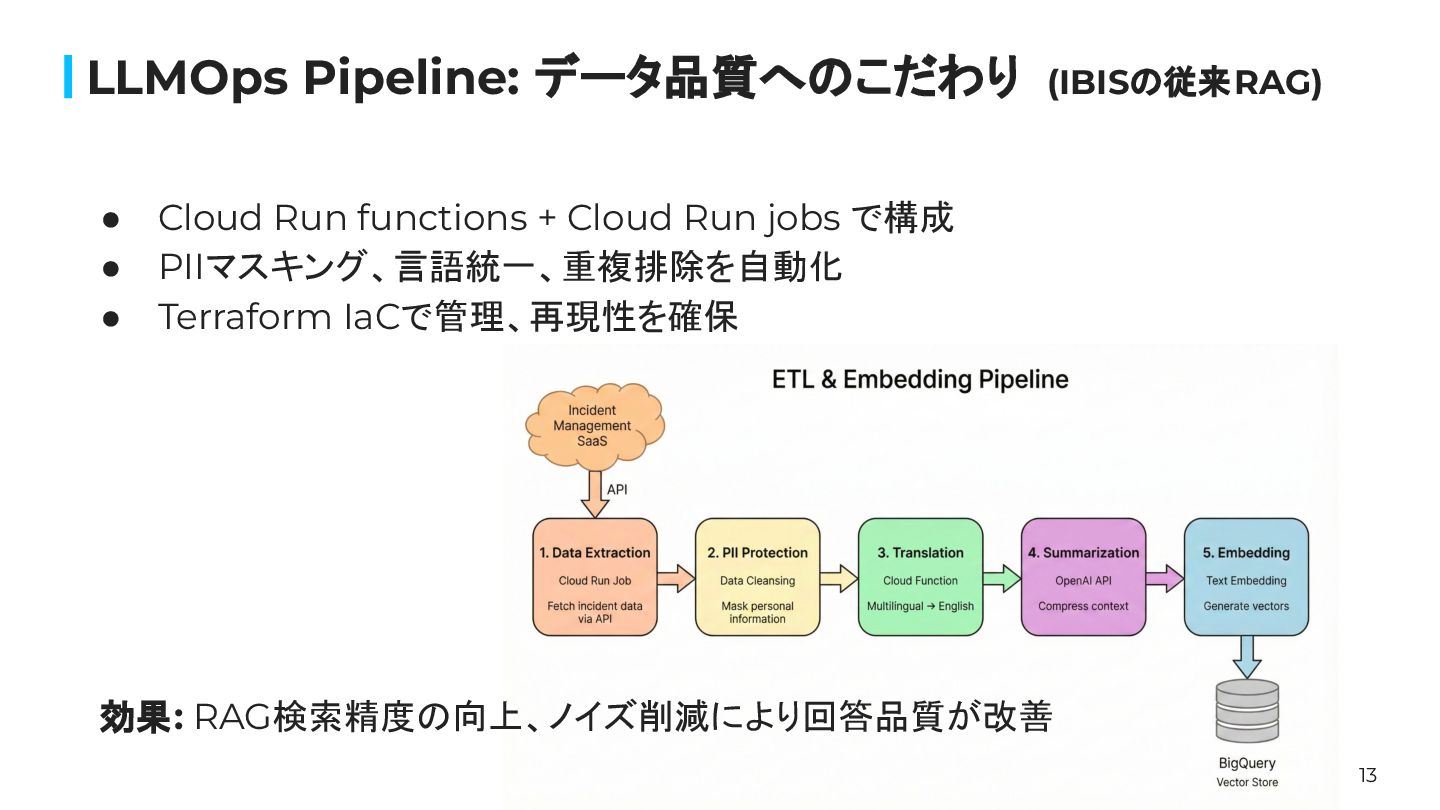 LLMOps Pipeline: データ品質へのこだわり (IBISの従来RAG)

● Cloud Run functions + Cloud Run jobs で構成
● PIIマスキング、言語統一、重複排除を自動化
● Terraform IaCで管理、再現性を確保

ETL & Embedding Pipeline

Incident Management SaaS

API

1. Data Extraction
Cloud Run Job
Fetch incident data via API

2. PII Protection
Data Cleansing
Mask personal information

3. Translation
Cloud Function
Multilingual → English

4. Summarization
OpenAI API
Compress context

5. Embedding
Text Embedding
Generate vectors

BigQuery
Vector Store

効果: RAG検索精度の向上、ノイズ削減により回答品質が改善

13